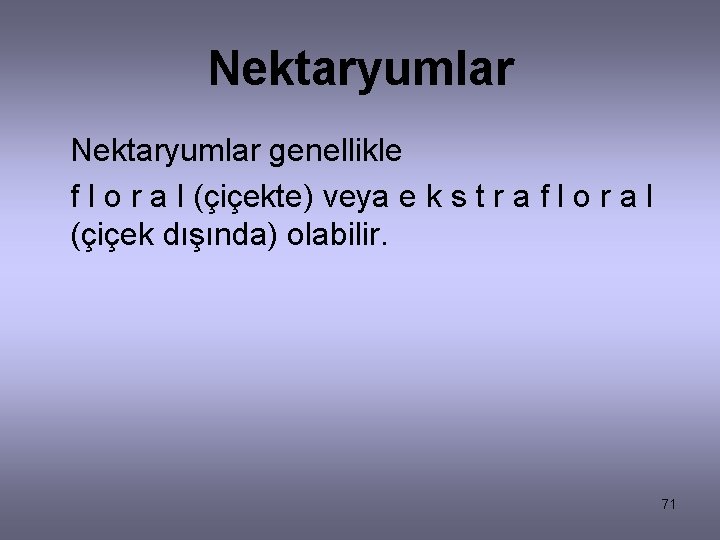 Nektaryumlar

Nektaryumlar genellikle f l o r a l (çiçekte) veya e k s t r a f l o r a l (çiçek dışında) olabilir.

71